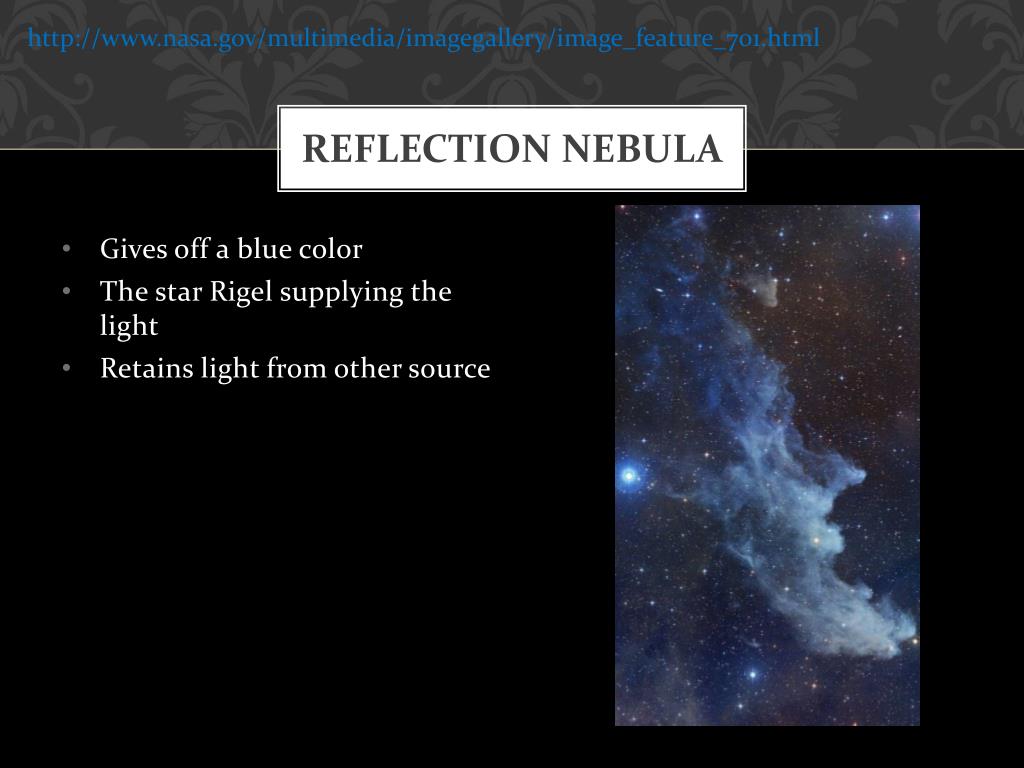 http://www.nasa.gov/multimedia/imagegallery/image_feature_701.html

REFLECTION NEBULA

• Gives off a blue color
• The star Rigel supplying the light
• Retains light from other source